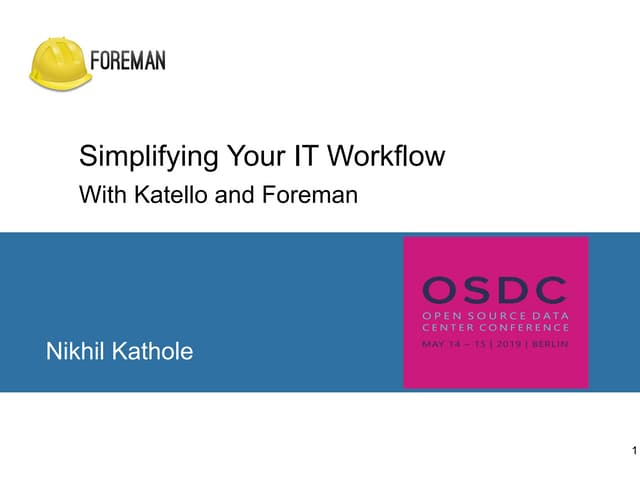 FOREMAN

Simplifying Your IT Workflow

With Katello and Foreman

Nikhil Kathole

OSDC
OPEN SOURCE DATA CENTER CONFERENCE
MAY 14 – 15 | 2019 | BERLIN

1